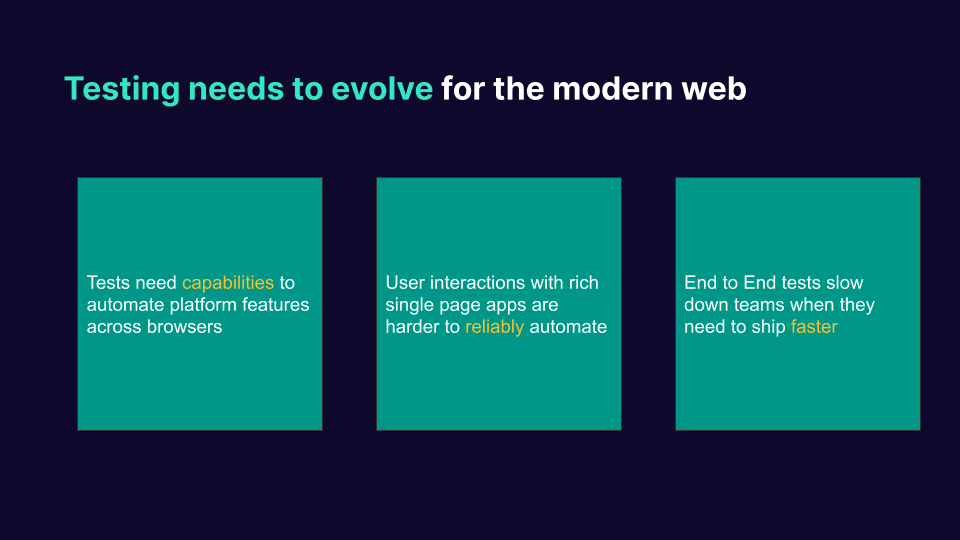 Testing needs to evolve for the modern web

Tests need capabilities to automate platform features across browsers

User interactions with rich single page apps are harder to reliably automate

End to End tests slow down teams when they need to ship faster